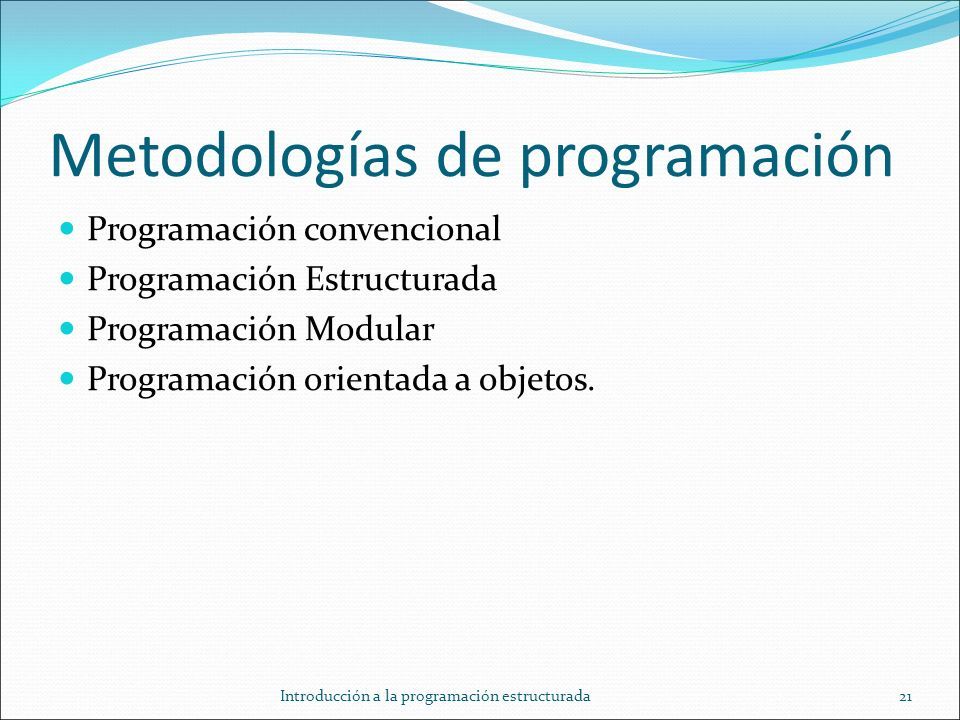 Metodologías de programación

- Programación convencional
- Programación Estructurada
- Programación Modular
- Programación orientada a objetos.

Introducción a la programación estructurada

21